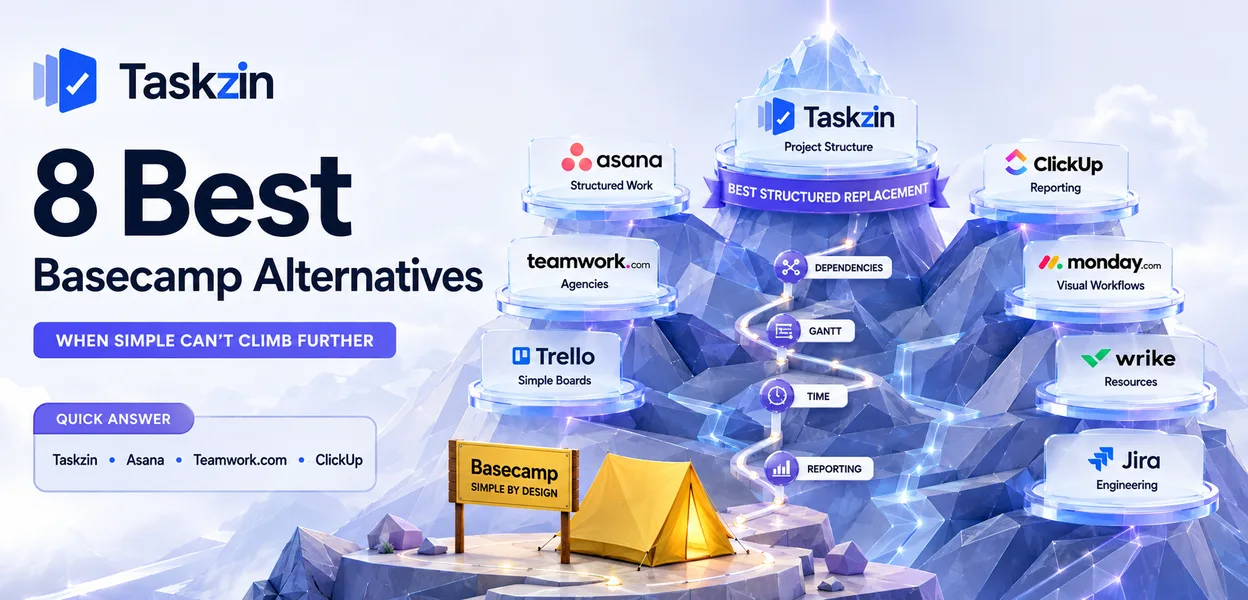 Taskzin

8 Best
Basecamp Alternatives

WHEN SIMPLE CAN'T CLIMB FURTHER

QUICK ANSWER
Taskzin • Asana • Teamwork.com • ClickUp

Taskzin
Project Structure
BEST STRUCTURED REPLACEMENT

asana
Structured Work

teamwork.com
Agencies

Trello
Simple Boards

ClickUp
Reporting

monday.com
Visual Workflows

wrike
Resources

Jira
Engineering

DEPENDENCIES
GANTT
TIME
REPORTING

Basecamp
SIMPLE BY DESIGN